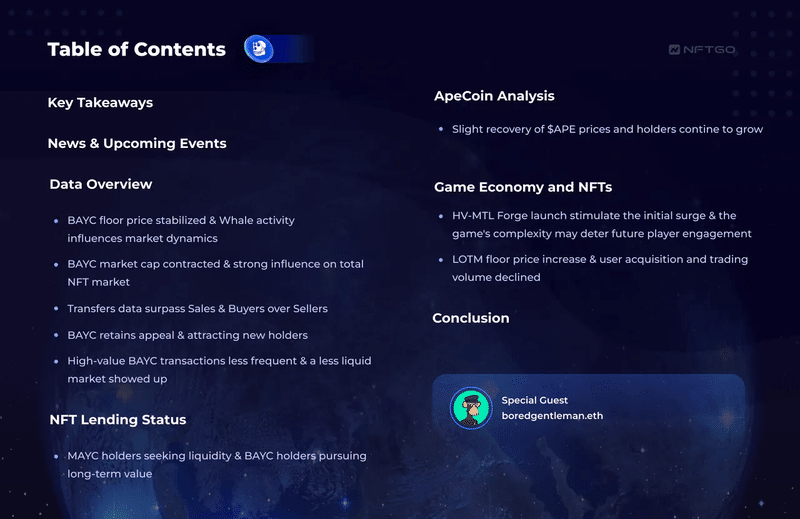 Table of Contents

NFTGO

Key Takeaways

News & Upcoming Events

Data Overview

- BAYC floor price stabilized & Whale activity influences market dynamics
- BAYC market cap contracted & strong influence on total NFT market
- Transfers data surpass Sales & Buyers over Sellers
- BAYC retains appeal & attracting new holders
- High-value BAYC transactions less frequent & a less liquid market showed up

NFT Lending Status

- MAYC holders seeking liquidity & BAYC holders pursuing long-term value

ApeCoin Analysis

- Slight recovery of $APE prices and holders contine to grow

Game Economy and NFTs

- HV-MTL Forge launch stimulate the initial surge & the game's complexity may deter future player engagement
- LOTM floor price increase & user acquisition and trading volume declined

Conclusion

Special Guest
boredgentleman.eth